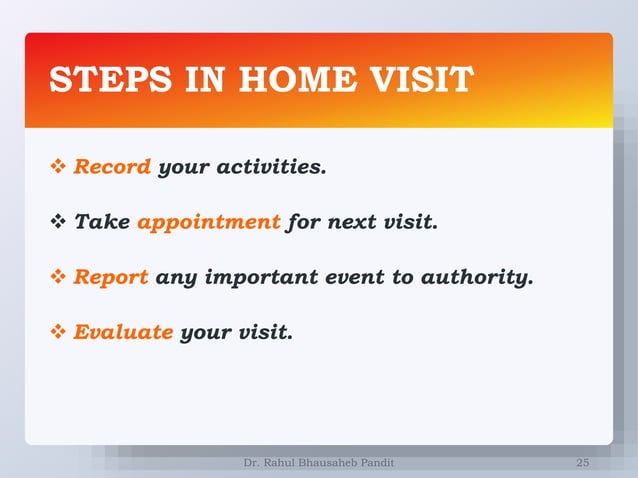 STEPS IN HOME VISIT

❖ Record your activities.

❖ Take appointment for next visit.

❖ Report any important event to authority.

❖ Evaluate your visit.

Dr. Rahul Bhausaheb Pandit

25